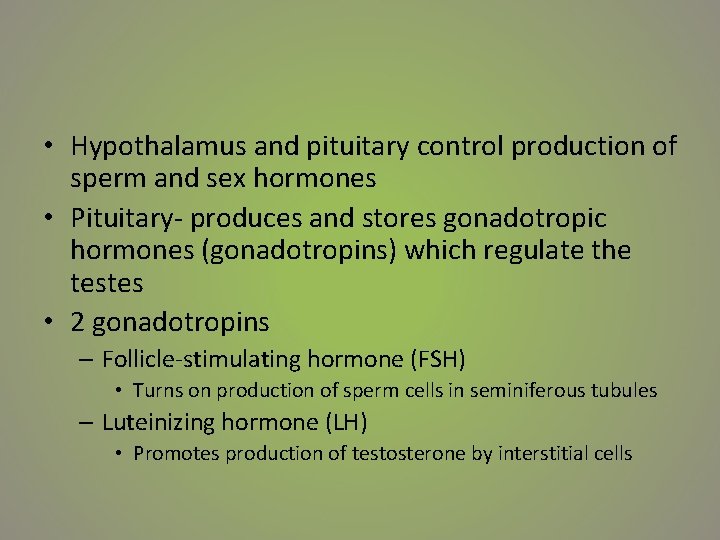 • Hypothalamus and pituitary control production of sperm and sex hormones
• Pituitary- produces and stores gonadotropic hormones (gonadotropins) which regulate the testes
• 2 gonadotropins
– Follicle-stimulating hormone (FSH)
• Turns on production of sperm cells in seminiferous tubules
– Luteinizing hormone (LH)
• Promotes production of testosterone by interstitial cells